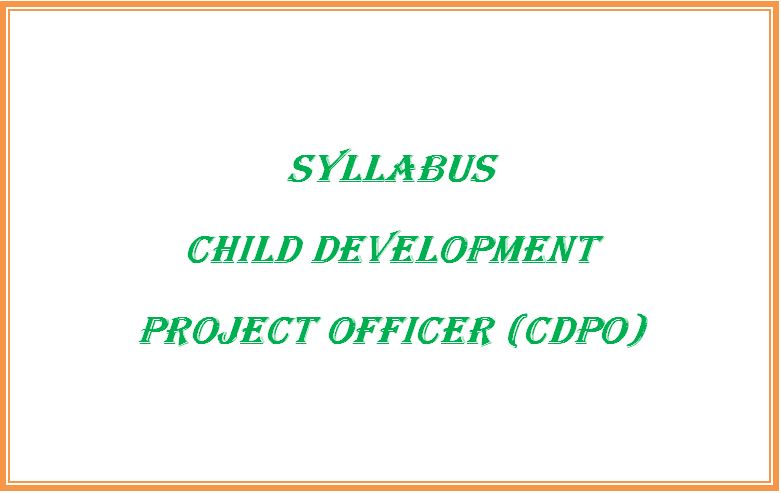 SYLLABUS

CHILD DEVELOPMENT

PROJECT OFFICER (CDPO)